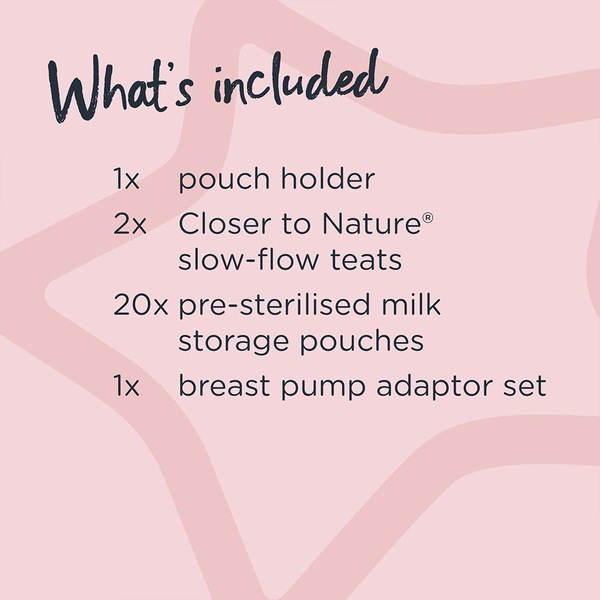 What's included

1x pouch holder
2x Closer to Nature® slow-flow teats
20x pre-sterilised milk storage pouches
1x breast pump adaptor set